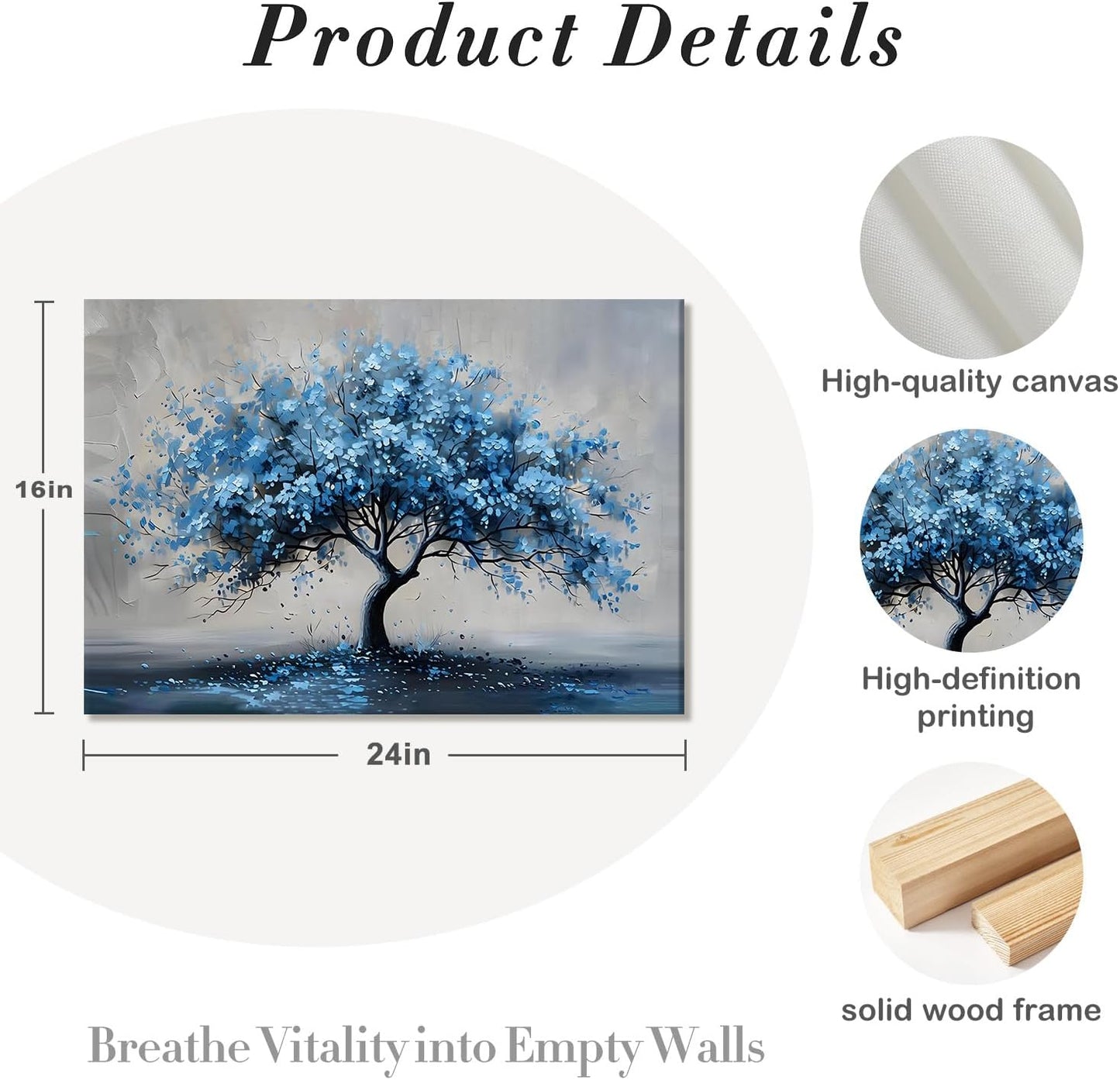 Product Details

16in

24in

High-quality canvas

High-definition printing

solid wood frame

Breathe Vitality into Empty Walls